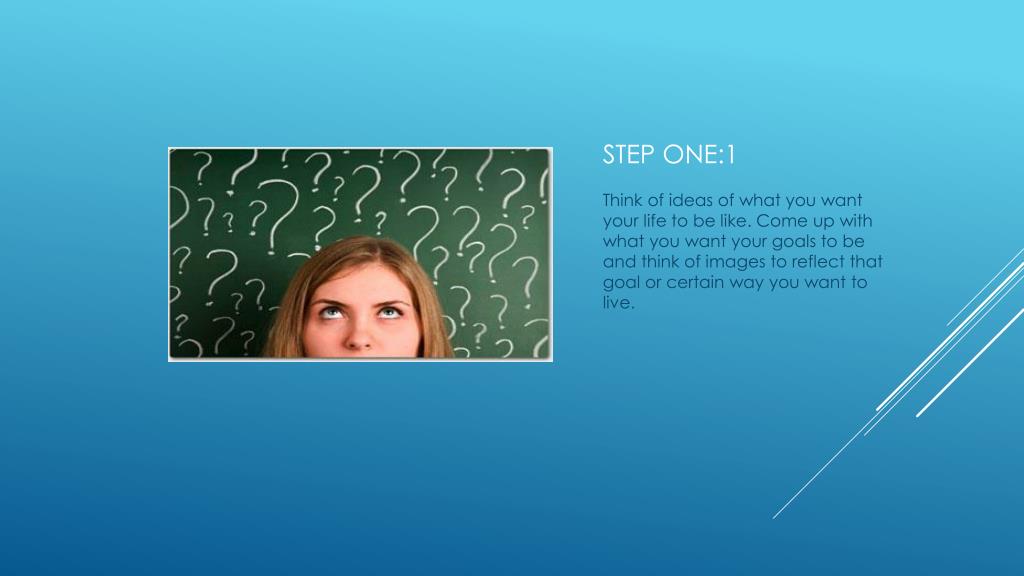 STEP ONE:1

Think of ideas of what you want your life to be like. Come up with what you want your goals to be and think of images to reflect that goal or certain way you want to live.